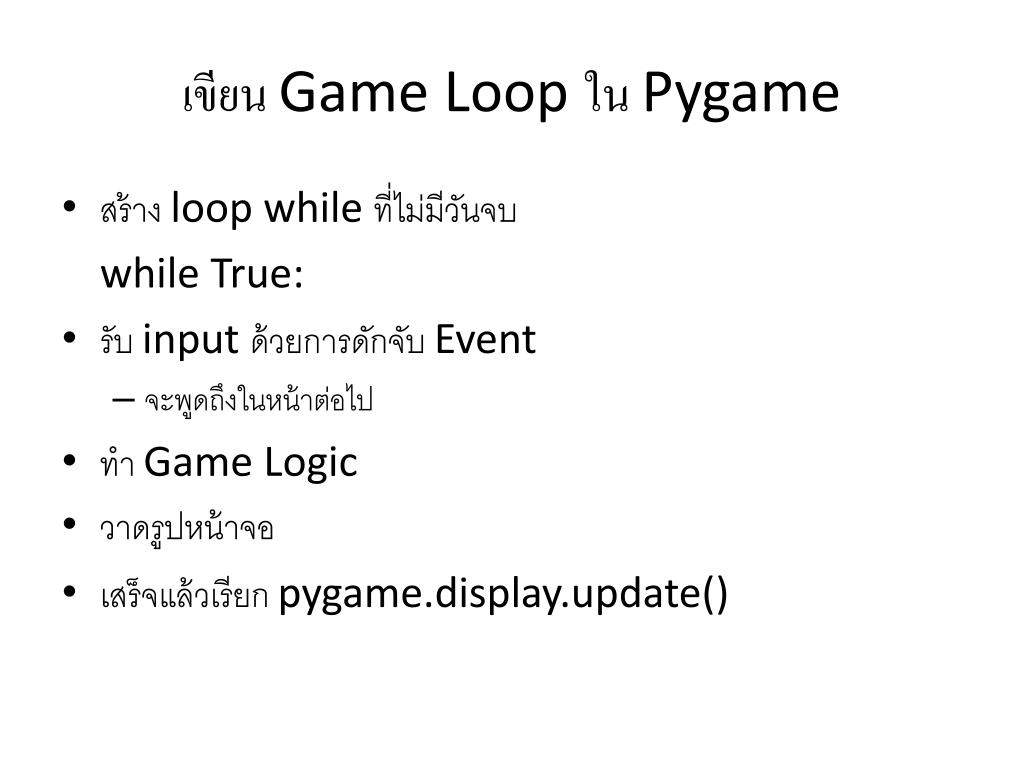 เขียน Game Loop ใน Pygame

• สร้าง loop while ที่ไม่มีวันจบ

while True:

• รับ input ด้วยการดักจับ Event

– จะพูดถึงในหน้าต่อไป

• ทำ Game Logic

• วาดรูปหน้าจอ

• เสร็จแล้วเรียก pygame.display.update()